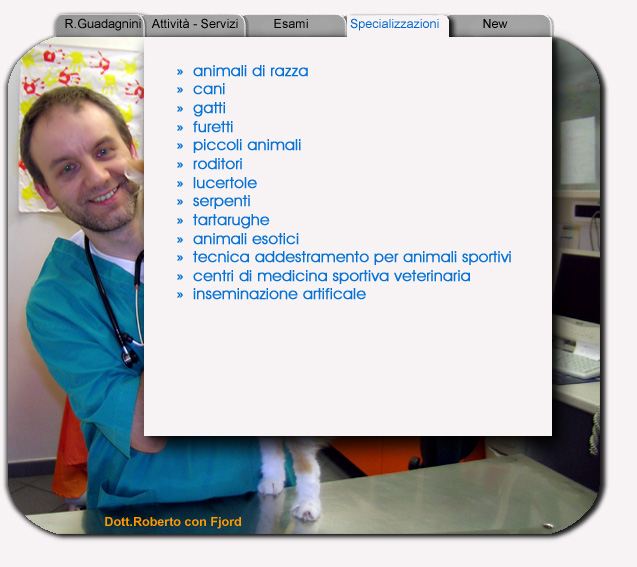 R.Guadagnini Attività - Servizi Esami Specializzazioni New

» animali di razza
» cani
» gatti
» furetti
» piccoli animali
» roditori
» lucertole
» serpenti
» tartarughe
» animali esotici
» tecnica addestramento per animali sportivi
» centri di medicina sportiva veterinaria
» inseminazione artificale

Dott.Roberto con Fjord